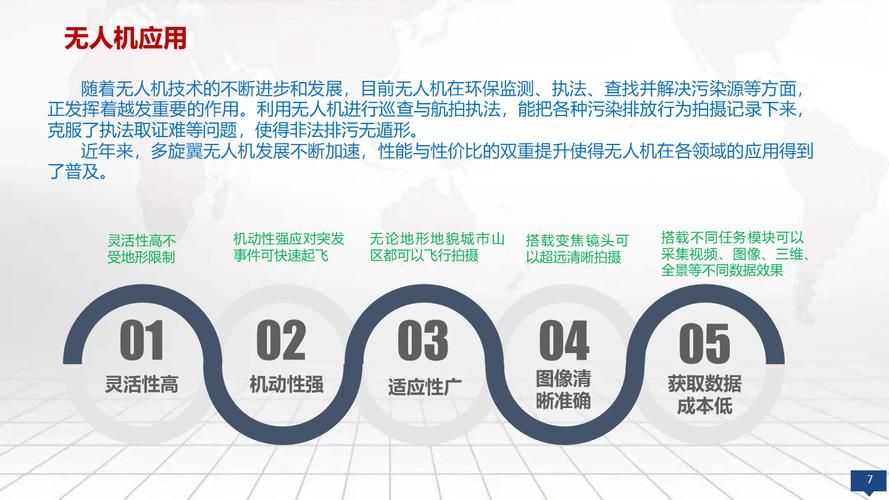 无人机应用

随着无人机技术的不断进步和发展，目前无人机在环保监测、执法、查找并解决污染源等方面，正发挥着越发重要的作用。利用无人机进行巡查与航拍执法，能把各种污染排放行为拍摄记录下来，克服了执法取证难等问题，使得非法排污无遁形。

近年来，多旋翼无人机发展不断加速，性能与性价比的双重提升使得无人机在各领域的应用得到了普及。

灵活性高不受地形限制

机动性强应对突发事件可快速起飞

无论地形地貌城市山区都可以飞行拍摄

搭载变焦镜头可以超远清晰拍摄

搭载不同任务模块可以采集视频、图像、三维、全景等不同数据效果

01
灵活性高

02
机动性强

03
适应性广

04
图像清晰准确

05
获取数据成本低

7